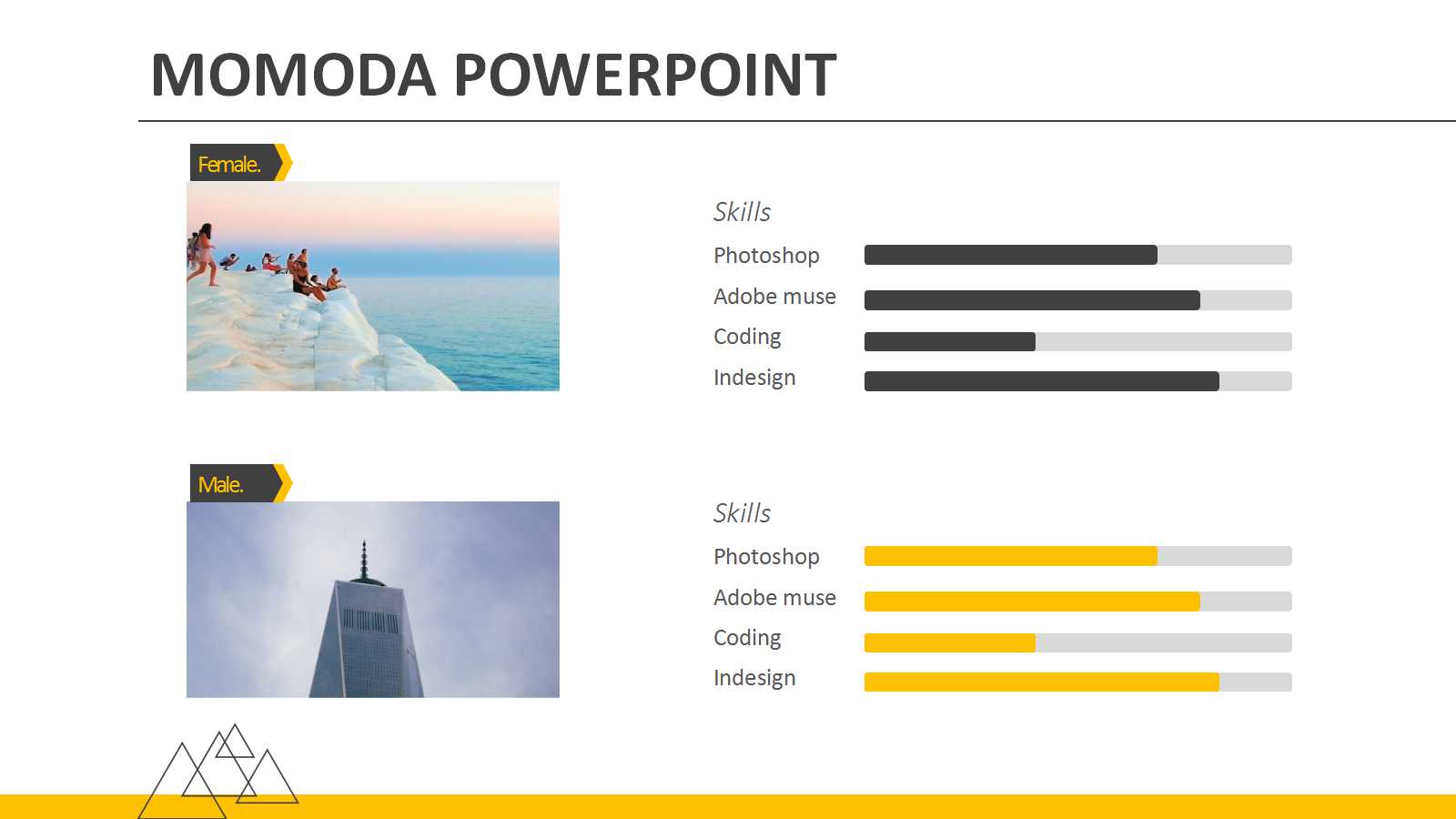 MOMODA POWERPOINT

Female.

Skills

Photoshop

Adobe muse

Coding

Indesign

Male.

Skills

Photoshop

Adobe muse

Coding

Indesign